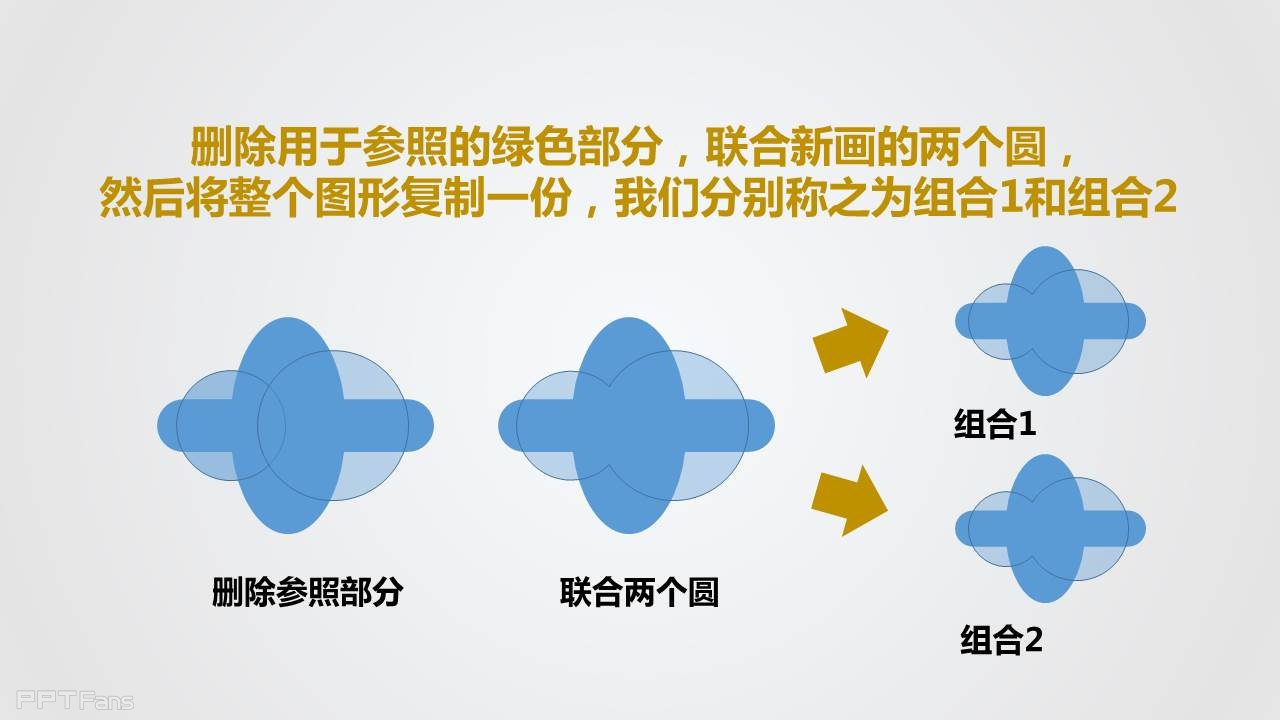 删除用于参照的绿色部分，联合新画的两个圆，
然后将整个图形复制一份，我们分别称之为组合1和组合2

删除参照部分

联合两个圆

组合1

组合2

PPTFans